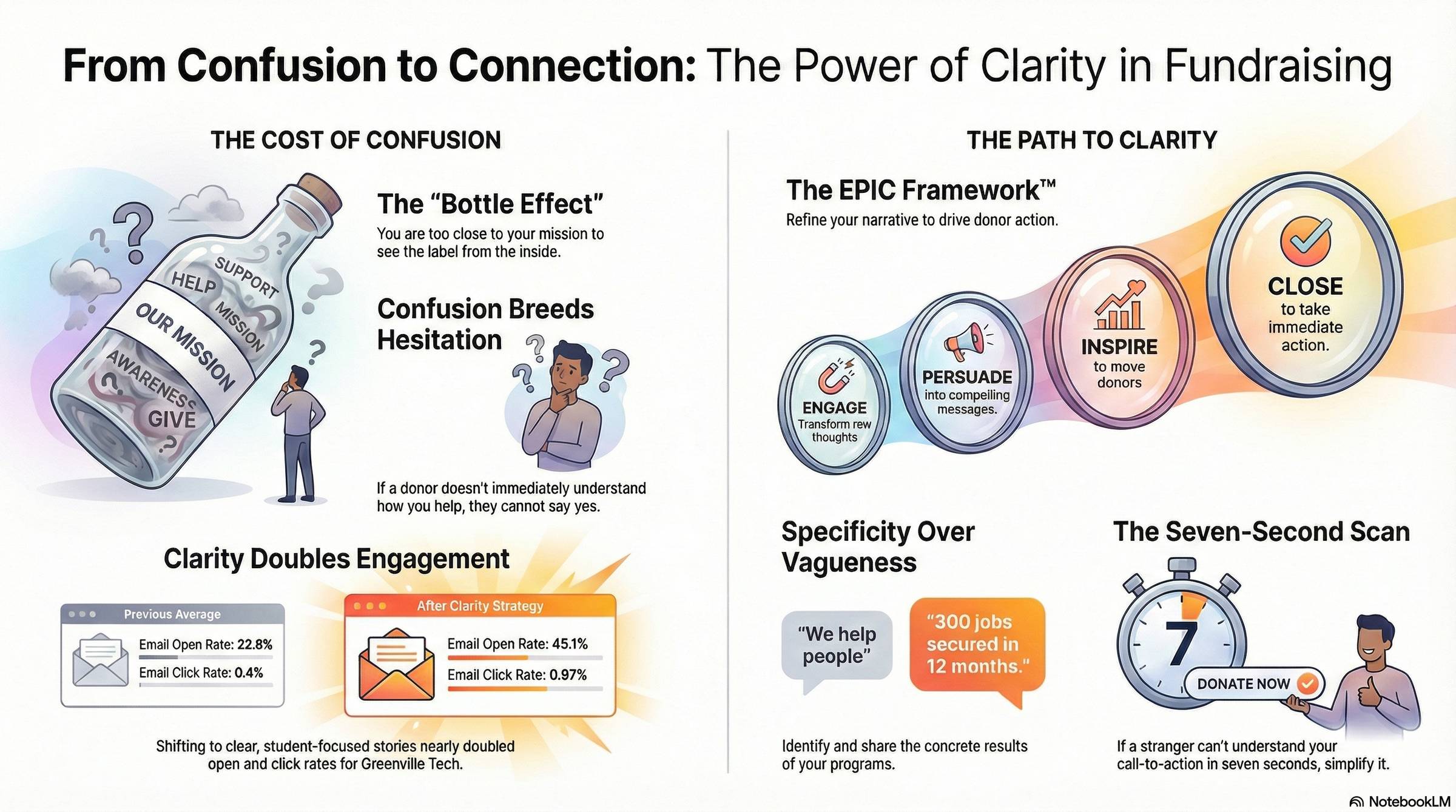 From Confusion to Connection: The Power of Clarity in Fundraising

THE COST OF CONFUSION

SUPPORT
HELP
MISSION
OUR MISSION
AWARENESS
GIVE

The "Bottle Effect"
You are too close to your mission to see the label from the inside.

Confusion Breeds Hesitation

If a donor doesn't immediately understand how you help, they cannot say yes.

Clarity Doubles Engagement

Previous Average
Email Open Rate: 22.8%
Email Click Rate: 0.4%

After Clarity Strategy
Email Open Rate: 45.1%
Email Click Rate: 0.97%

Shifting to clear, student-focused stories nearly doubled open and click rates for Greenville Tech.

THE PATH TO CLARITY

The EPIC Framework™
Refine your narrative to drive donor action.

ENGAGE
Transform rew thoughts

PERSUADE
into compelling messages.

INSPIRE
to move donors

CLOSE
to take immediate action.

Specificity Over Vagueness

"We help people"

"300 jobs secured in 12 months."

Identify and share the concrete results of your programs.

The Seven-Second Scan

7

DONATE NOW

If a stranger can't understand your call-to-action in seven seconds, simplify it.

NotebookLM